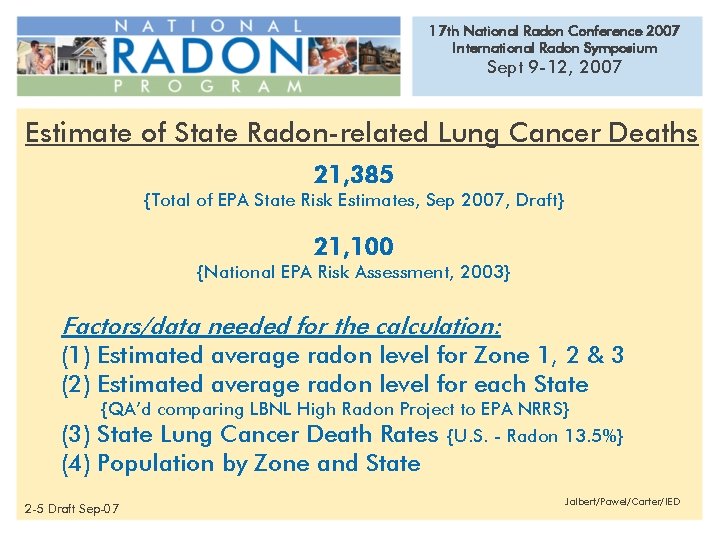 NATIONAL RADON PROGRAM

17th National Radon Conference 2007
International Radon Symposium
Sept 9-12, 2007

Estimate of State Radon-related Lung Cancer Deaths

21,385
{Total of EPA State Risk Estimates, Sep 2007, Draft}

21,100
{National EPA Risk Assessment, 2003}

Factors/data needed for the calculation:
(1) Estimated average radon level for Zone 1, 2 & 3
(2) Estimated average radon level for each State
{QA'd comparing LBNL High Radon Project to EPA NRRS}
(3) State Lung Cancer Death Rates {U.S. - Radon 13.5%}
(4) Population by Zone and State

2-5 Draft Sep-07

Jalbert/Pawel/Carter/IED